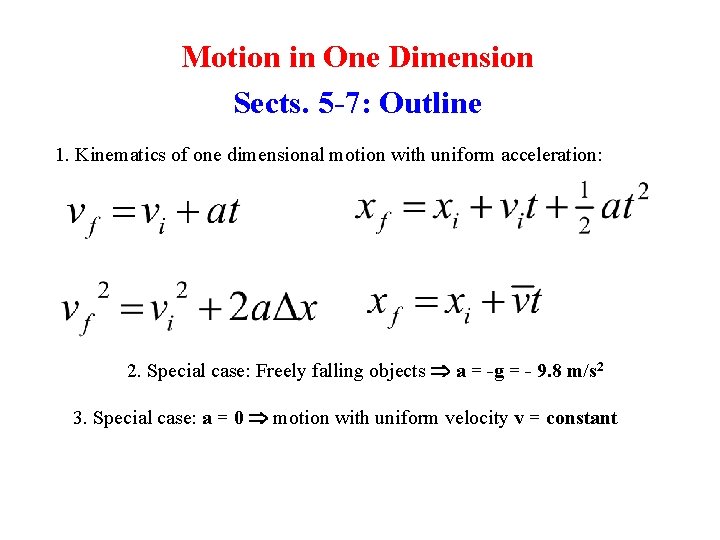 Motion in One Dimension

Sects. 5-7: Outline

1. Kinematics of one dimensional motion with uniform acceleration:

$v_f = v_i + at$ $x_f = x_i + v_i t + \frac{1}{2}at^2$

$v_f^2 = v_i^2 + 2a\Delta x$ $x_f = x_i + \overline{v}t$

2. Special case: Freely falling objects $\Rightarrow$ a = -g = - 9.8 m/s$^2$

3. Special case: a = 0 $\Rightarrow$ motion with uniform velocity v = constant